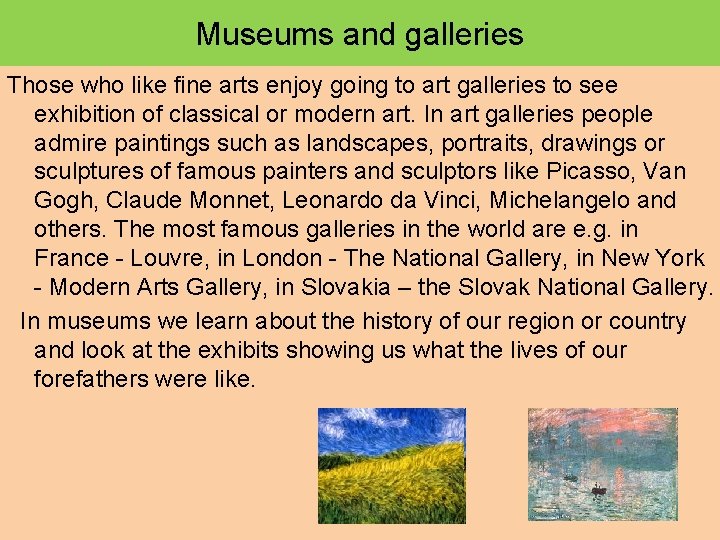 Museums and galleries

Those who like fine arts enjoy going to art galleries to see exhibition of classical or modern art. In art galleries people admire paintings such as landscapes, portraits, drawings or sculptures of famous painters and sculptors like Picasso, Van Gogh, Claude Monnet, Leonardo da Vinci, Michelangelo and others. The most famous galleries in the world are e.g. in France - Louvre, in London - The National Gallery, in New York - Modern Arts Gallery, in Slovakia – the Slovak National Gallery.

In museums we learn about the history of our region or country and look at the exhibits showing us what the lives of our forefathers were like.